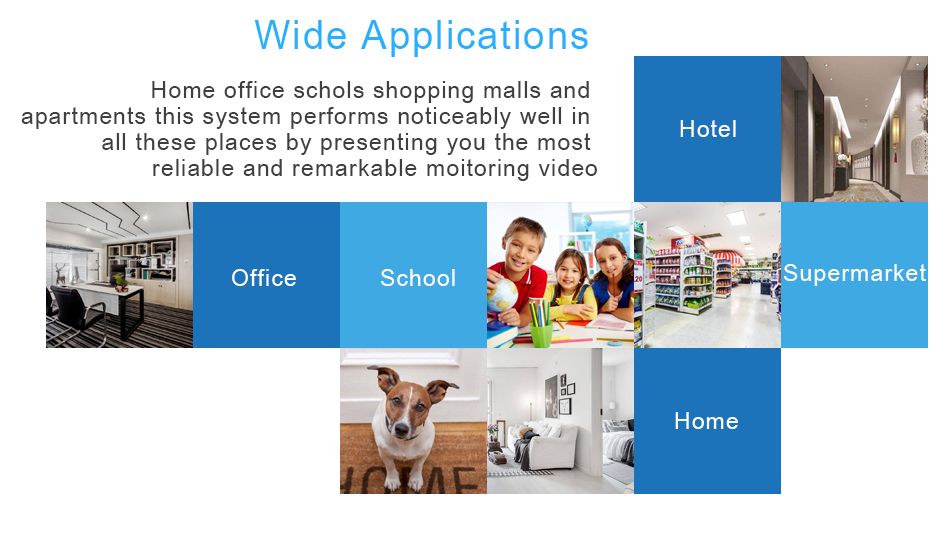 Wide Applications

Home office schols shopping malls and apartments this system performs noticeably well in all these places by presenting you the most reliable and remarkable moitoring video

Hotel

Office

School

Supermarket

HOME

Home